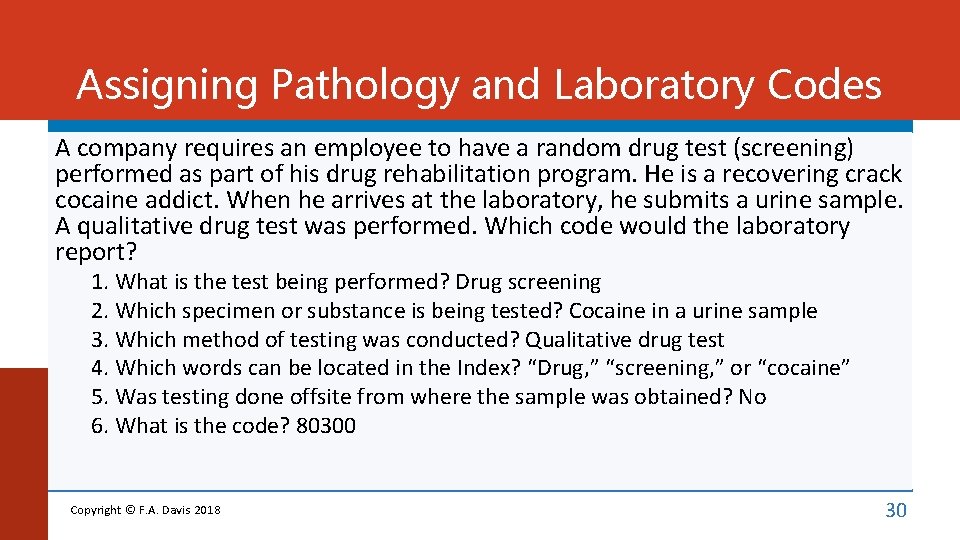 Assigning Pathology and Laboratory Codes

A company requires an employee to have a random drug test (screening) performed as part of his drug rehabilitation program. He is a recovering crack cocaine addict. When he arrives at the laboratory, he submits a urine sample. A qualitative drug test was performed. Which code would the laboratory report?

1. What is the test being performed? Drug screening
2. Which specimen or substance is being tested? Cocaine in a urine sample
3. Which method of testing was conducted? Qualitative drug test
4. Which words can be located in the Index? “Drug,” “screening,” or “cocaine”
5. Was testing done offsite from where the sample was obtained? No
6. What is the code? 80300

Copyright © F.A. Davis 2018

30